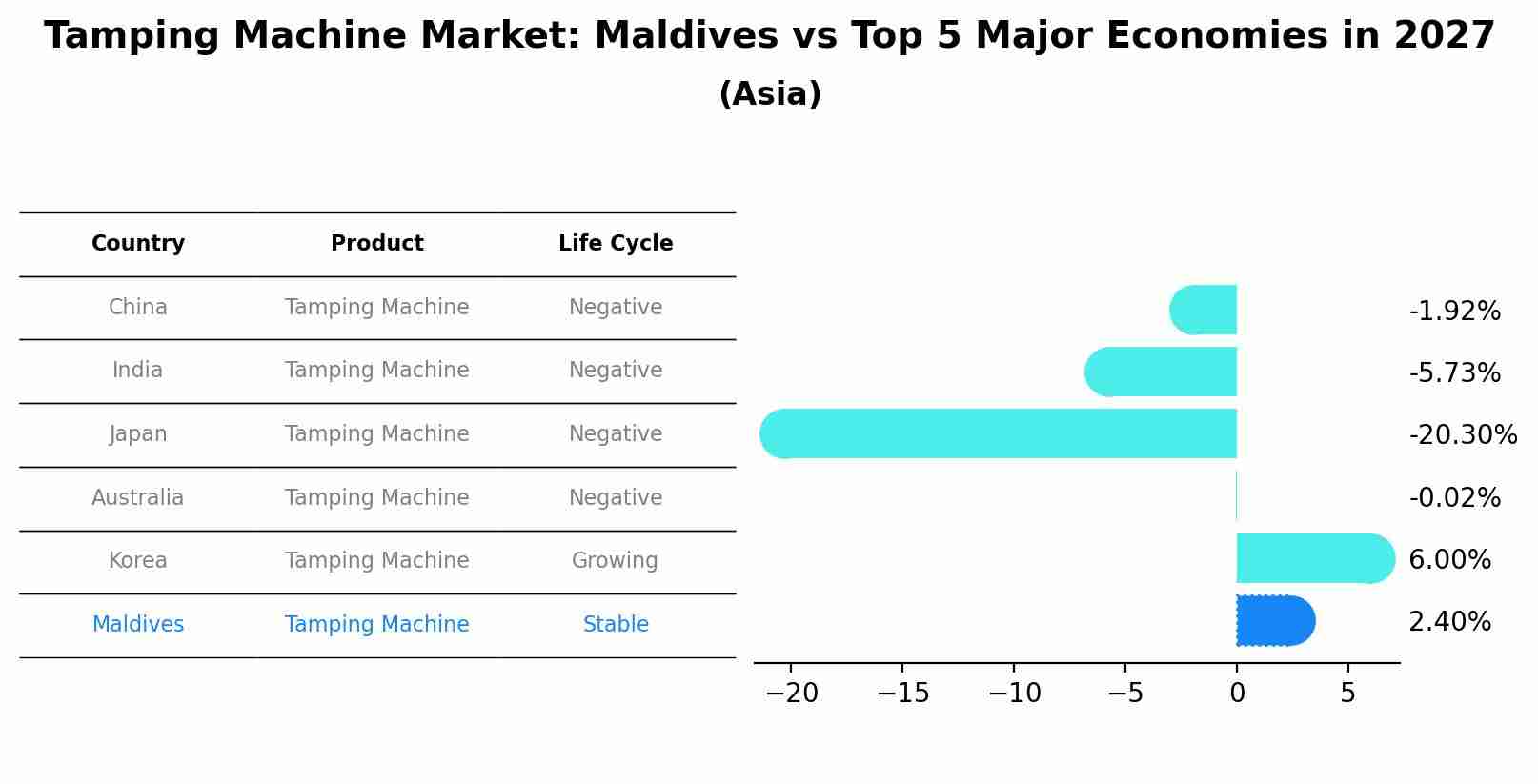 Tamping Machine Market: Maldives vs Top 5 Major Economies in 2027

(Asia)

| Country | Product | Life Cycle |
|---|---|---|
| China | Tamping Machine | Negative |
| India | Tamping Machine | Negative |
| Japan | Tamping Machine | Negative |
| Australia | Tamping Machine | Negative |
| Korea | Tamping Machine | Growing |
| Maldives | Tamping Machine | Stable |

-1.92%
-5.73%
-20.30%
-0.02%
6.00%
2.40%

−20 −15 −10 −5 0 5